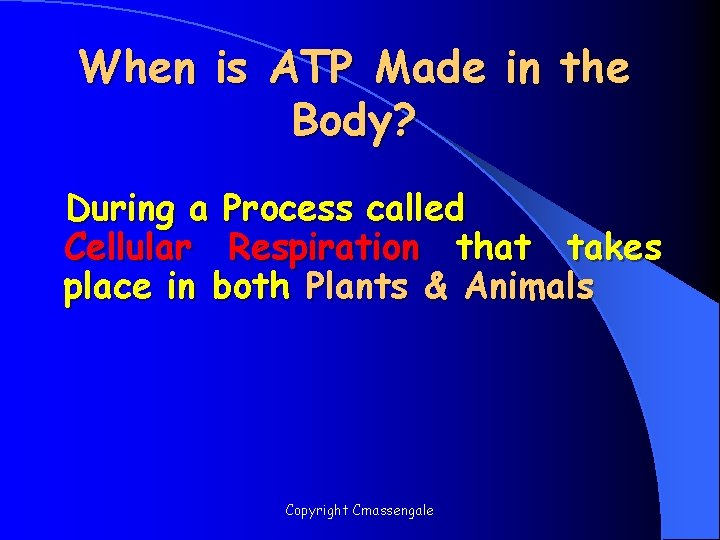 When is ATP Made in the Body?

During a Process called Cellular Respiration that takes place in both Plants & Animals

Copyright Cmassengale